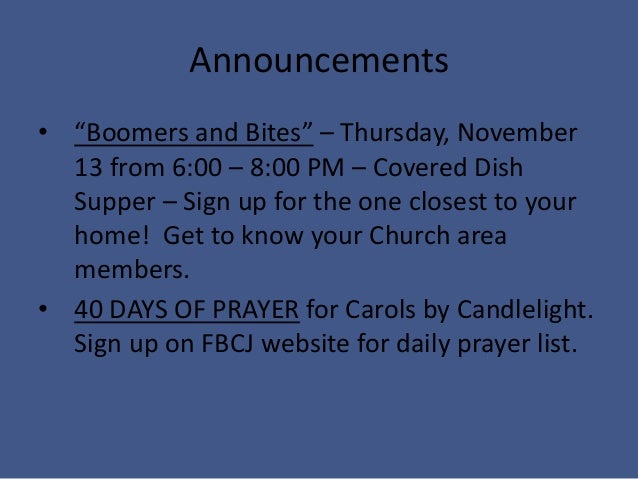 Announcements

• “Boomers and Bites” – Thursday, November 13 from 6:00 – 8:00 PM – Covered Dish Supper – Sign up for the one closest to your home! Get to know your Church area members.
• 40 DAYS OF PRAYER for Carols by Candlelight. Sign up on FBCJ website for daily prayer list.